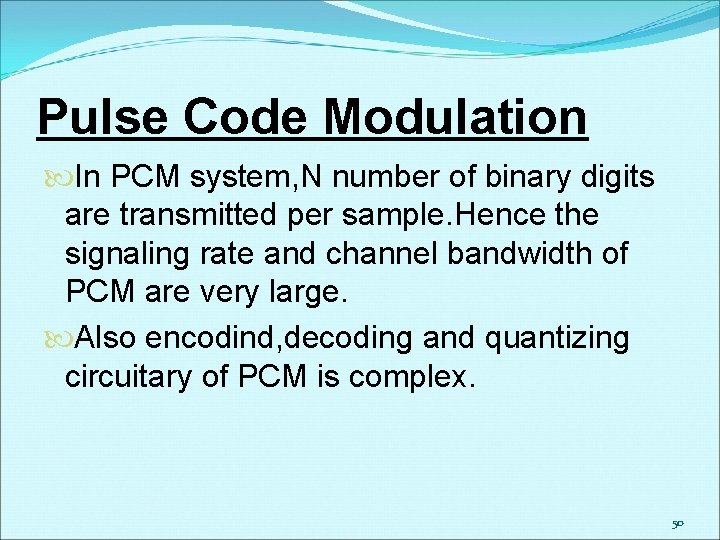 Pulse Code Modulation

In PCM system,N number of binary digits are transmitted per sample.Hence the signaling rate and channel bandwidth of PCM are very large.

Also encodind,decoding and quantizing circuitary of PCM is complex.

50